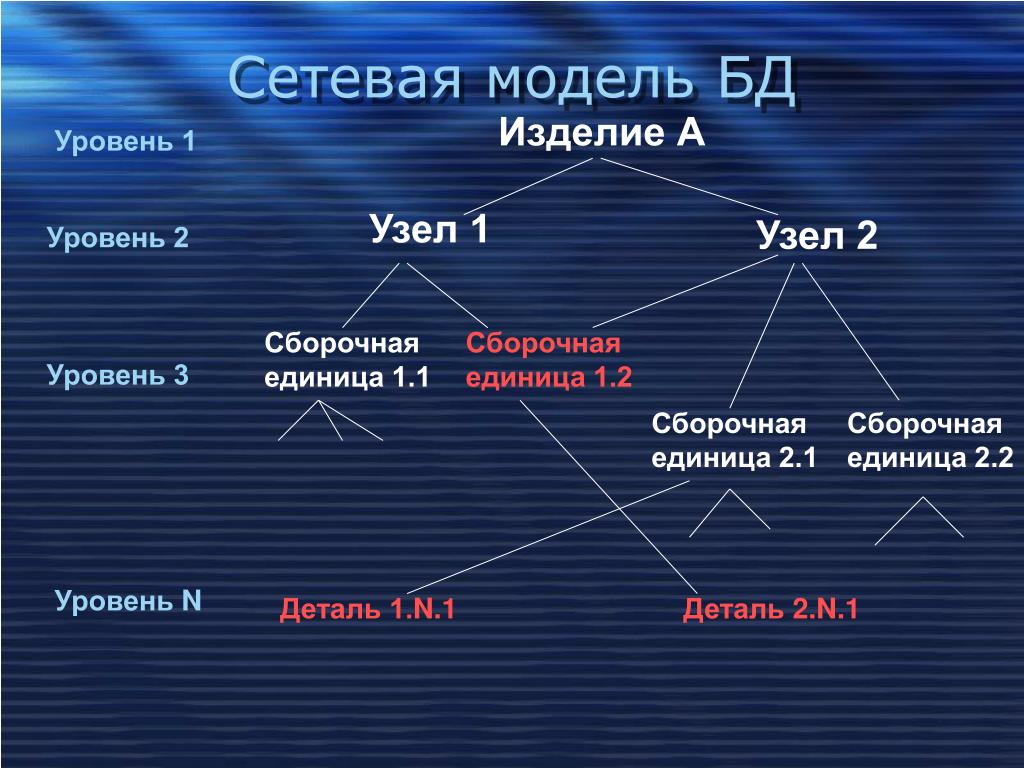 Сетевая модель БД

Уровень 1

Изделие А

Уровень 2

Узел 1

Узел 2

Уровень 3

Сборочная единица 1.1

Сборочная единица 1.2

Сборочная единица 2.1

Сборочная единица 2.2

Уровень N

Деталь 1.N.1

Деталь 2.N.1